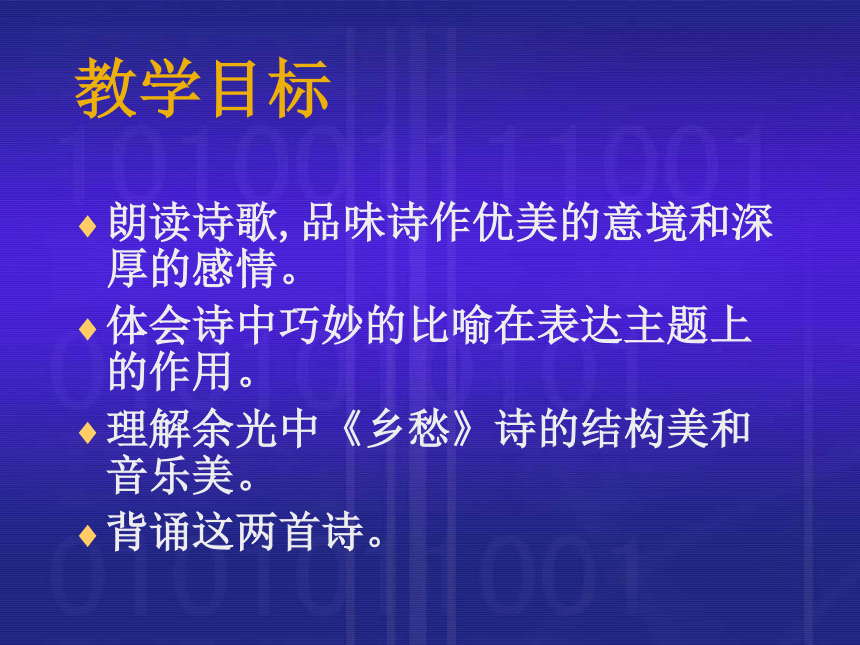 教学目标

♦ 朗读诗歌, 品味诗作优美的意境和深厚的感情。

♦ 体会诗中巧妙的比喻在表达主题上的作用。

♦ 理解余光中《乡愁》诗的结构美和音乐美。

♦ 背诵这两首诗。